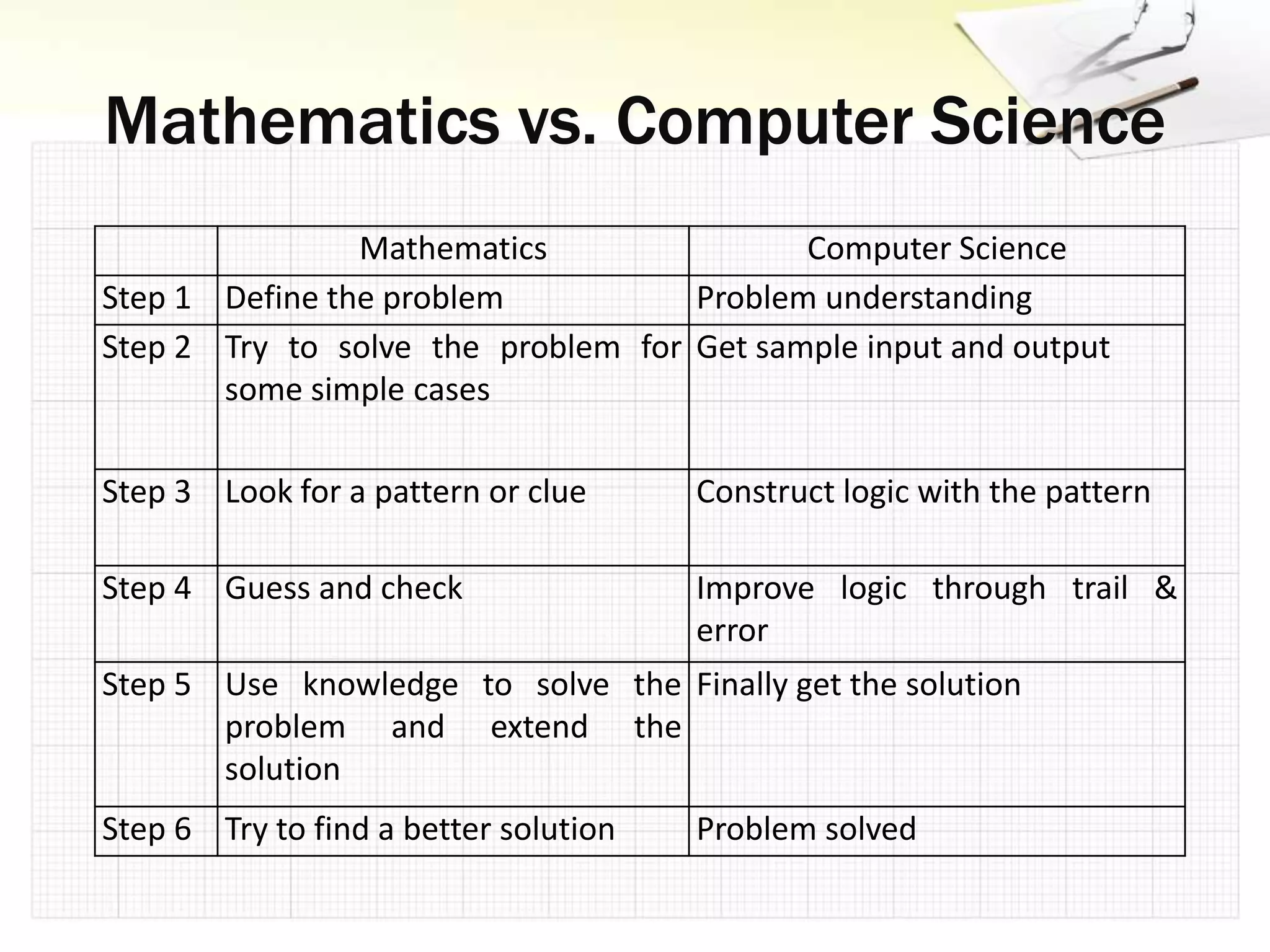 Mathematics vs. Computer Science

| | Mathematics | Computer Science |
|---|---|---|
| Step 1 | Define the problem | Problem understanding |
| Step 2 | Try to solve the problem for some simple cases | Get sample input and output |
| Step 3 | Look for a pattern or clue | Construct logic with the pattern |
| Step 4 | Guess and check | Improve logic through trail & error |
| Step 5 | Use knowledge to solve the problem and extend the solution | Finally get the solution |
| Step 6 | Try to find a better solution | Problem solved |